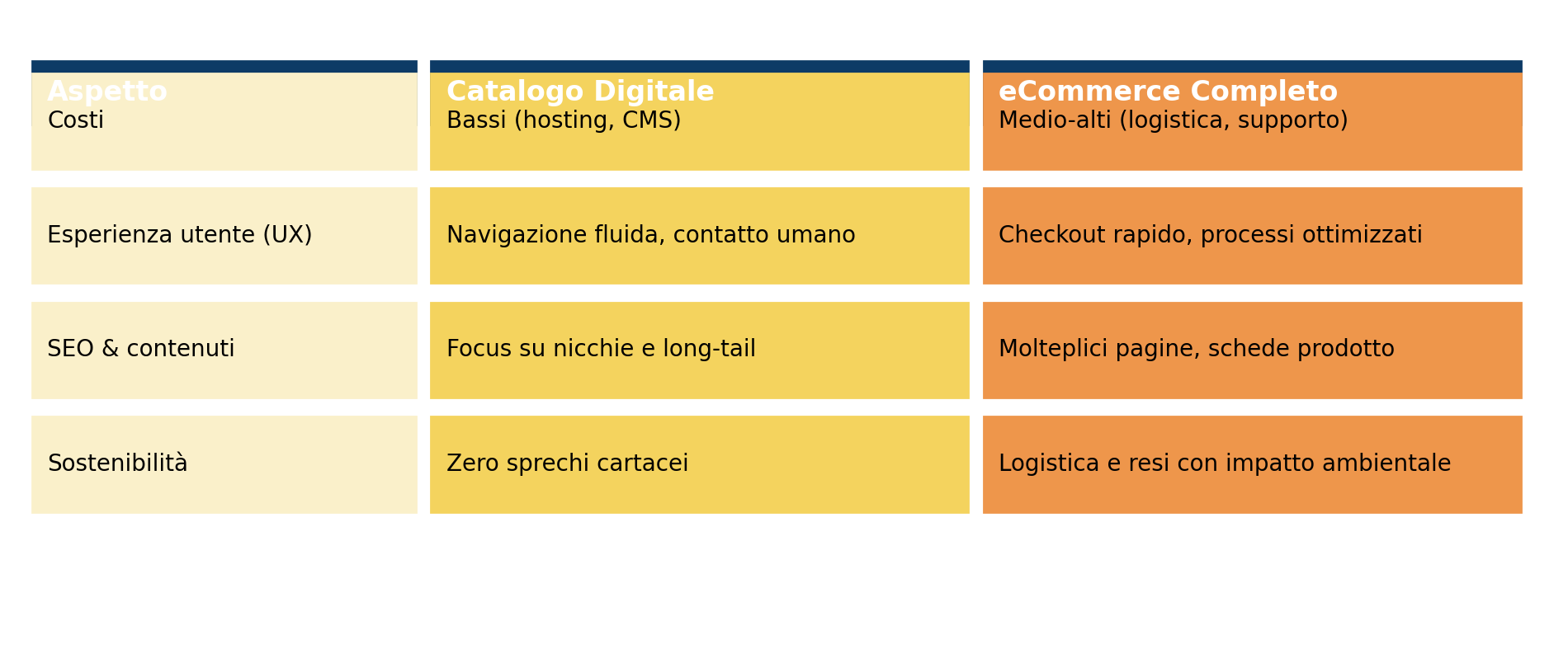 | Aspetto | Catalogo Digitale | eCommerce Completo |
|---|---|---|
| Costi | Bassi (hosting, CMS) | Medio-alti (logistica, supporto) |
| Esperienza utente (UX) | Navigazione fluida, contatto umano | Checkout rapido, processi ottimizzati |
| SEO & contenuti | Focus su nicchie e long-tail | Molteplici pagine, schede prodotto |
| Sostenibilità | Zero sprechi cartacei | Logistica e resi con impatto ambientale |